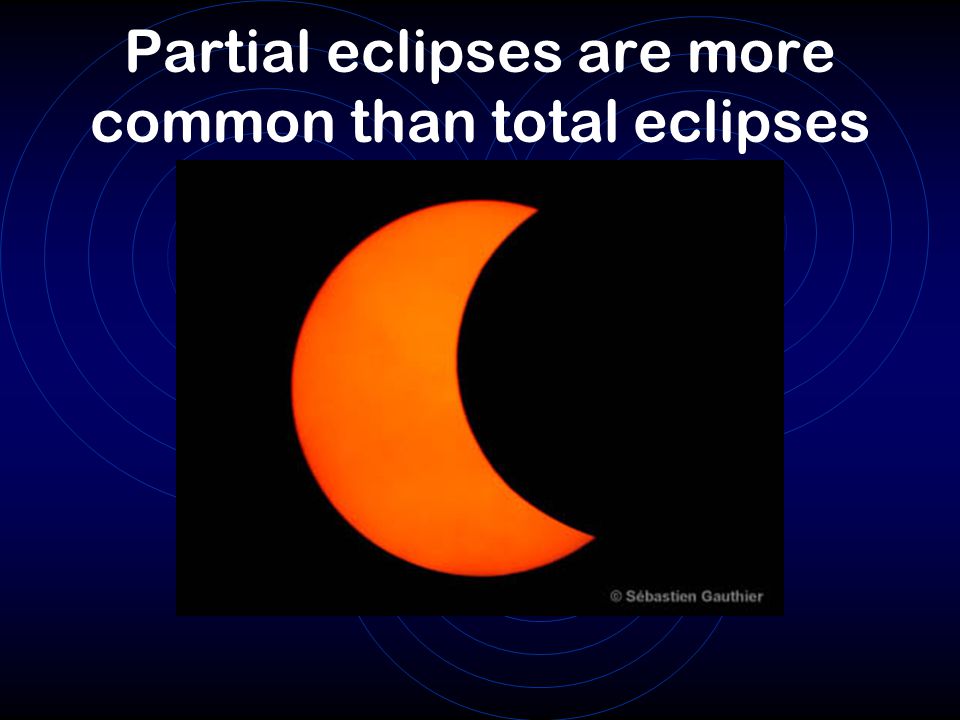 Partial eclipses are more common than total eclipses

© Sébastien Gauthier